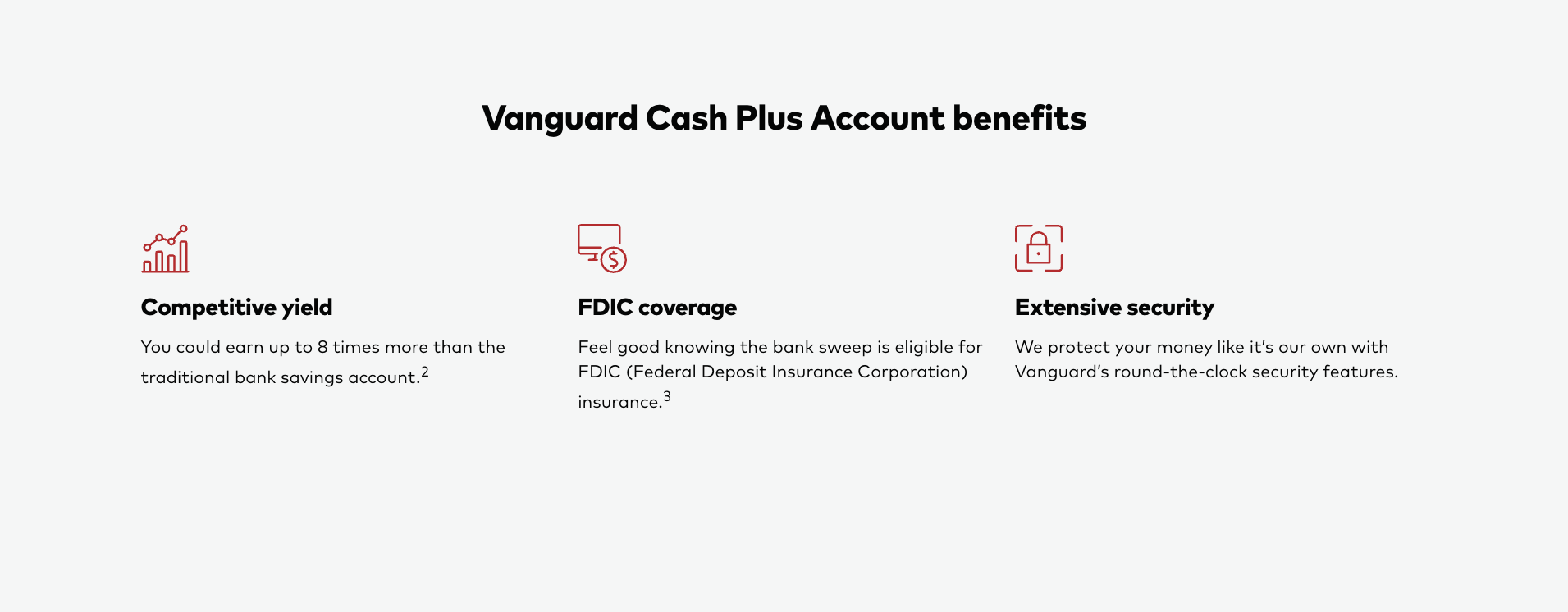 Vanguard Cash Plus Account benefits

Competitive yield

You could earn up to 8 times more than the traditional bank savings account.$^2$

FDIC coverage

Feel good knowing the bank sweep is eligible for FDIC (Federal Deposit Insurance Corporation) insurance.$^3$

Extensive security

We protect your money like it's our own with Vanguard's round-the-clock security features.